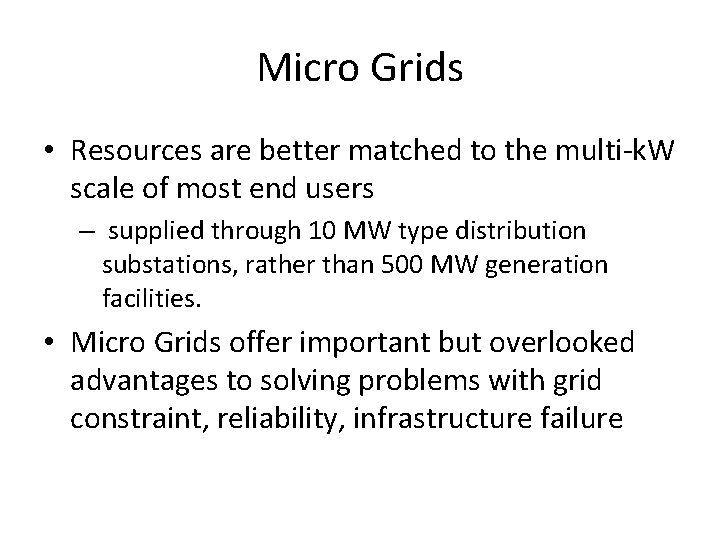 Micro Grids

• Resources are better matched to the multi-kW scale of most end users

– supplied through 10 MW type distribution substations, rather than 500 MW generation facilities.

• Micro Grids offer important but overlooked advantages to solving problems with grid constraint, reliability, infrastructure failure